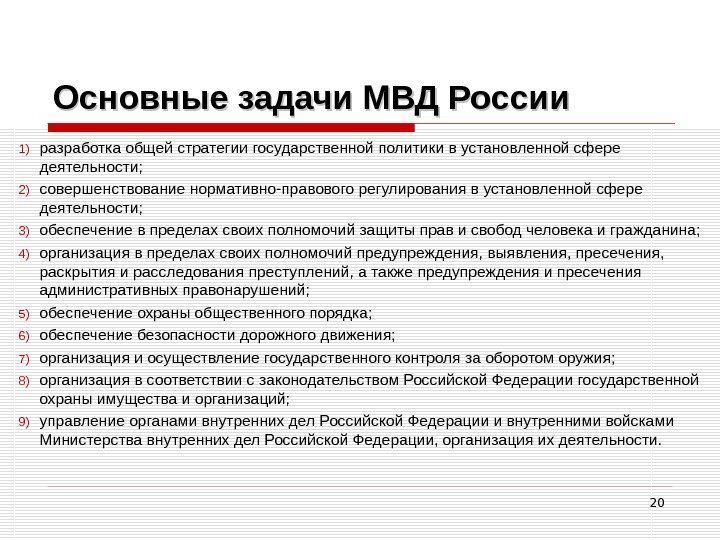 Основные задачи МВД России

1) разработка общей стратегии государственной политики в установленной сфере деятельности;
2) совершенствование нормативно-правового регулирования в установленной сфере деятельности;
3) обеспечение в пределах своих полномочий защиты прав и свобод человека и гражданина;
4) организация в пределах своих полномочий предупреждения, выявления, пресечения, раскрытия и расследования преступлений, а также предупреждения и пресечения административных правонарушений;
5) обеспечение охраны общественного порядка;
6) обеспечение безопасности дорожного движения;
7) организация и осуществление государственного контроля за оборотом оружия;
8) организация в соответствии с законодательством Российской Федерации государственной охраны имущества и организаций;
9) управление органами внутренних дел Российской Федерации и внутренними войсками Министерства внутренних дел Российской Федерации, организация их деятельности.

20